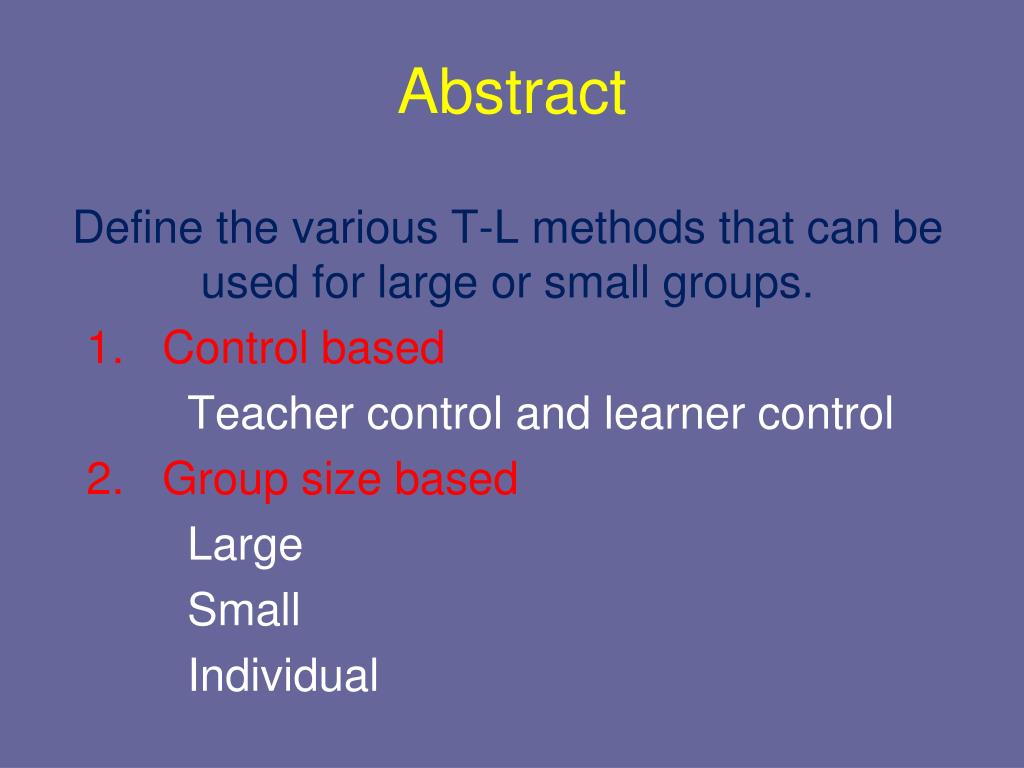 Abstract

Define the various T-L methods that can be used for large or small groups.

1. Control based
Teacher control and learner control
2. Group size based
Large
Small
Individual